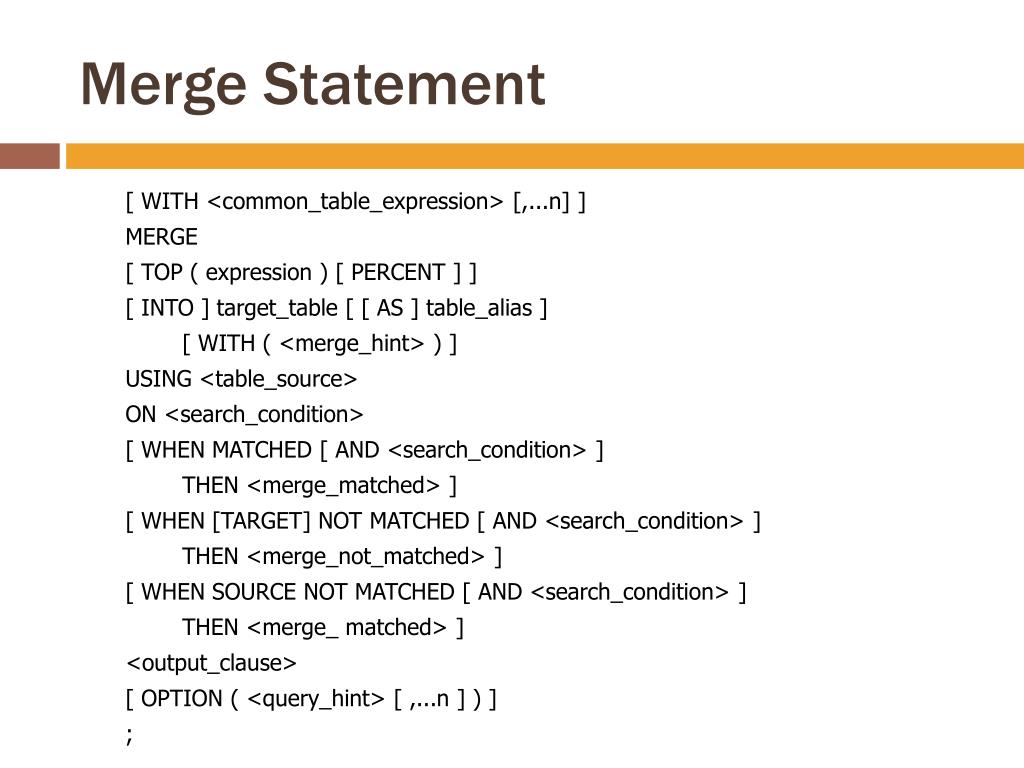 Merge Statement

[ WITH <common_table_expression> [,...n] ]
MERGE
[ TOP ( expression ) [ PERCENT ] ]
[ INTO ] target_table [ [ AS ] table_alias ]
[ WITH ( <merge_hint> ) ]
USING <table_source>
ON <search_condition>
[ WHEN MATCHED [ AND <search_condition> ]
THEN <merge_matched> ]
[ WHEN [TARGET] NOT MATCHED [ AND <search_condition> ]
THEN <merge_not_matched> ]
[ WHEN SOURCE NOT MATCHED [ AND <search_condition> ]
THEN <merge_ matched> ]
<output_clause>
[ OPTION ( <query_hint> [ ,...n ] ) ]
;